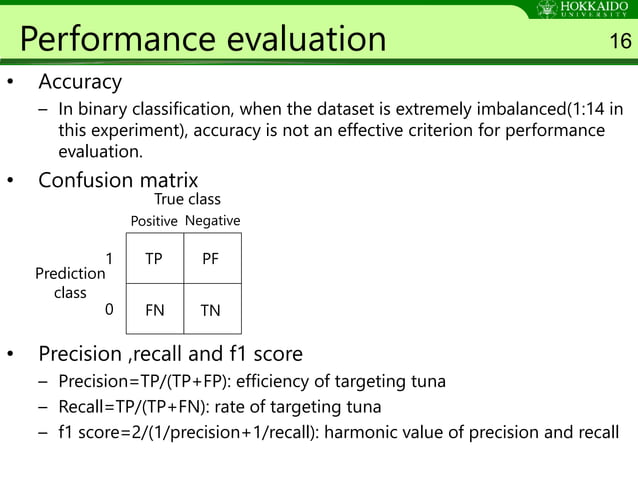 HOKKAIDO UNIVERSITY

Performance evaluation

16

• Accuracy
– In binary classification, when the dataset is extremely imbalanced(1:14 in this experiment), accuracy is not an effective criterion for performance evaluation.

• Confusion matrix

True class

| | | Positive | Negative |
|---|---|---|---|
| Prediction class | 1 | TP | PF |
| | 0 | FN | TN |

• Precision ,recall and f1 score
– Precision=TP/(TP+FP): efficiency of targeting tuna
– Recall=TP/(TP+FN): rate of targeting tuna
– f1 score=2/(1/precision+1/recall): harmonic value of precision and recall